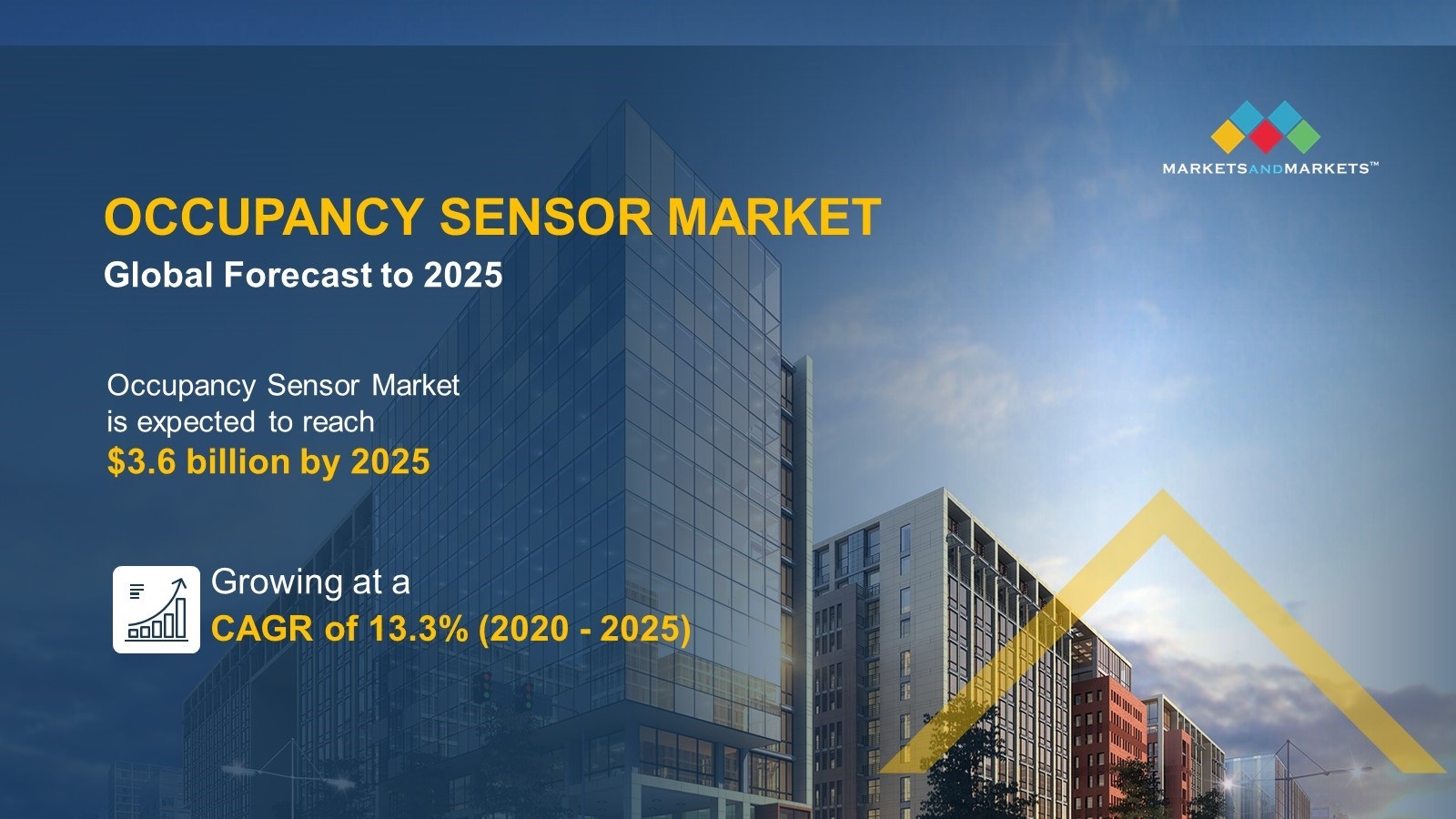 MARKETSANDMARKETS™

OCCUPANCY SENSOR MARKET
Global Forecast to 2025

Occupancy Sensor Market is expected to reach
$3.6 billion by 2025

Growing at a
CAGR of 13.3% (2020 - 2025)